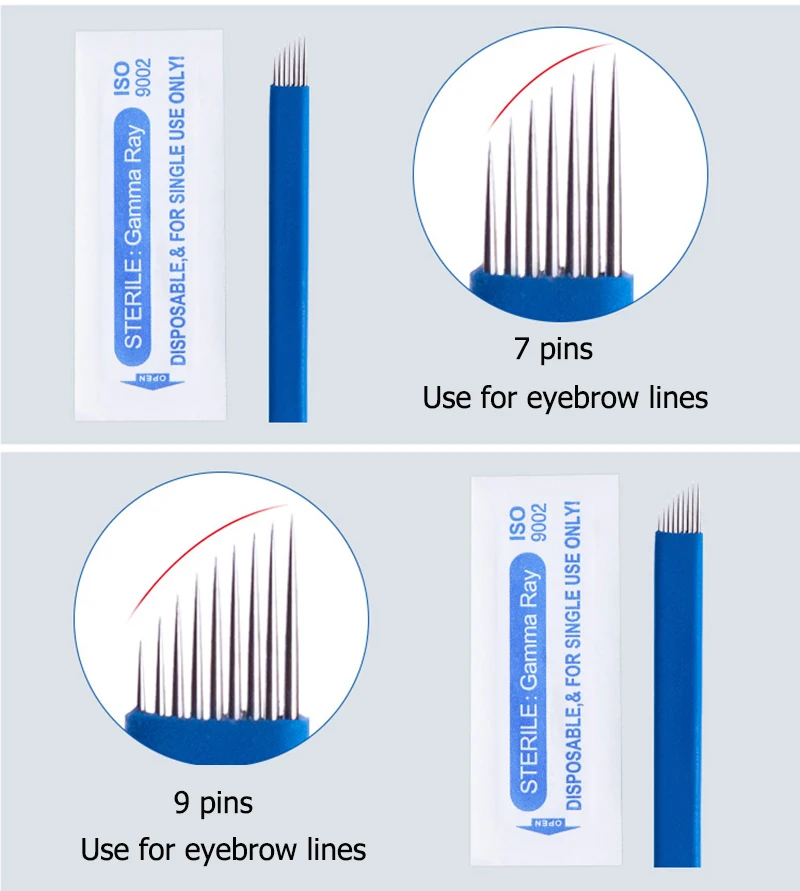 ISO 9002
STERILE: Gamma Ray
DISPOSABLE,& FOR SINGLE USE ONLY!
OPEN

7 pins
Use for eyebrow lines

9 pins
Use for eyebrow lines

ISO 9002
STERILE: Gamma Ray
DISPOSABLE,& FOR SINGLE USE ONLY!
OPEN